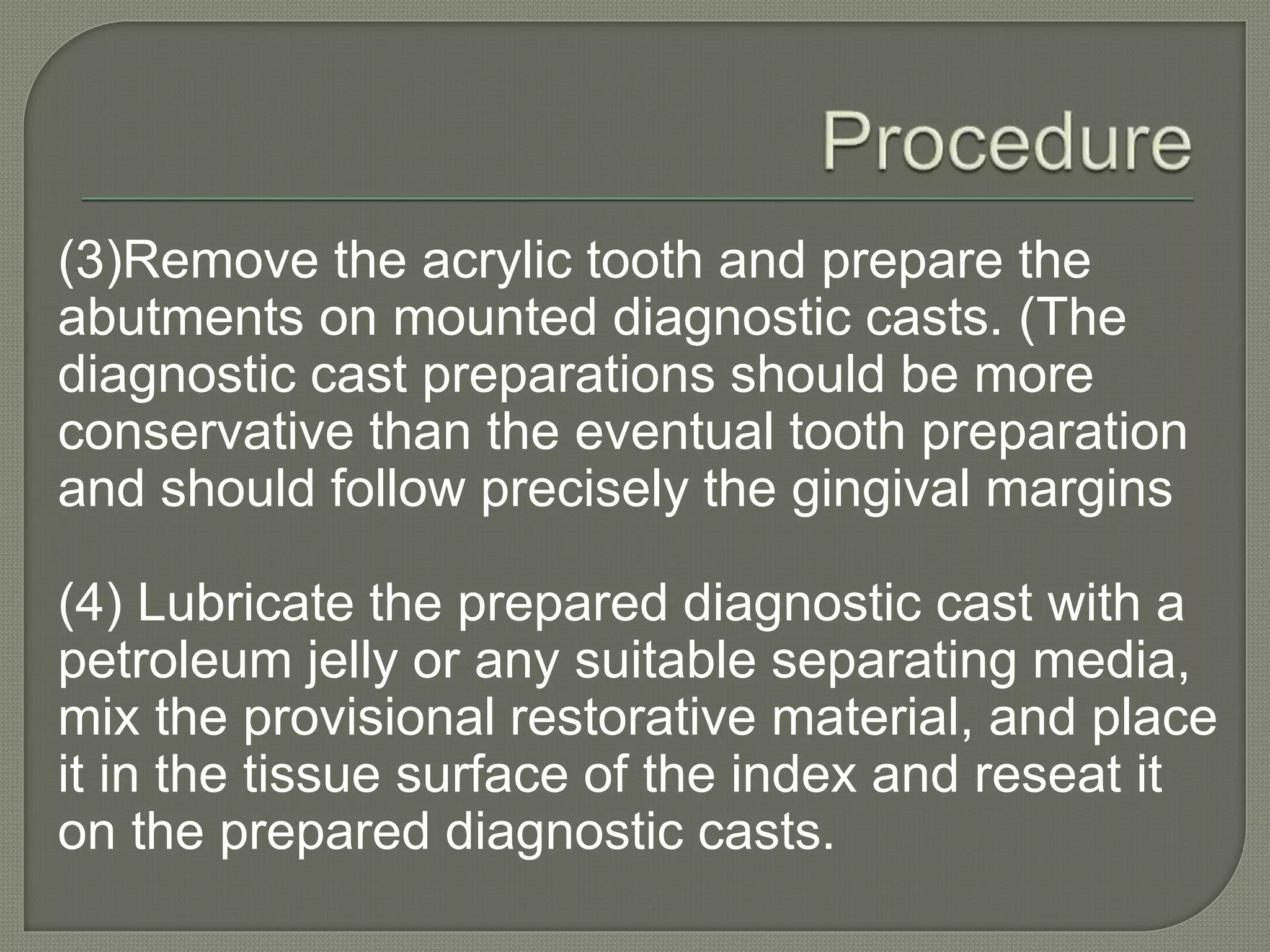 Procedure

(3)Remove the acrylic tooth and prepare the abutments on mounted diagnostic casts. (The diagnostic cast preparations should be more conservative than the eventual tooth preparation and should follow precisely the gingival margins

(4) Lubricate the prepared diagnostic cast with a petroleum jelly or any suitable separating media, mix the provisional restorative material, and place it in the tissue surface of the index and reseat it on the prepared diagnostic casts.